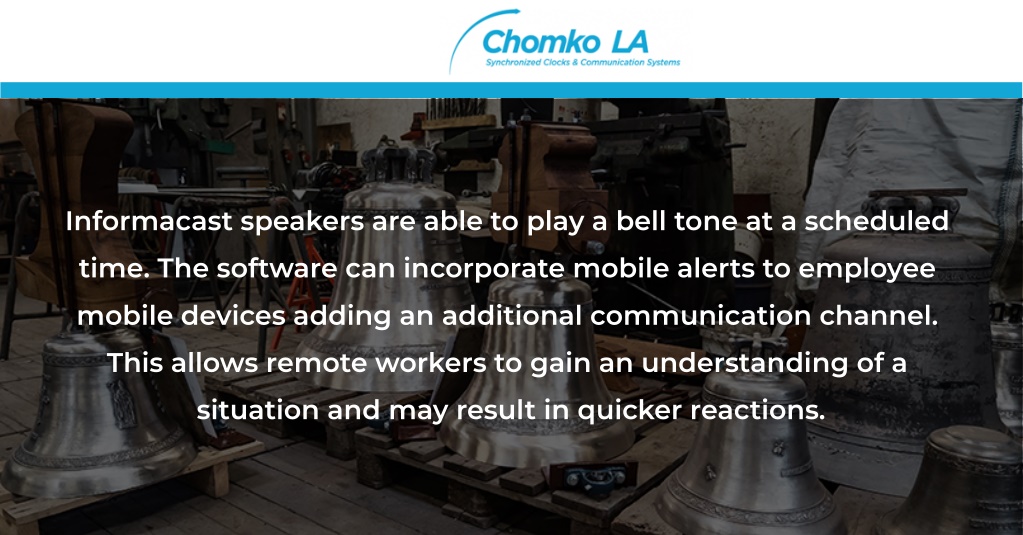 Chomko LA
Synchronized Clocks & Communication Systems

Informacast speakers are able to play a bell tone at a scheduled time. The software can incorporate mobile alerts to employee mobile devices adding an additional communication channel. This allows remote workers to gain an understanding of a situation and may result in quicker reactions.